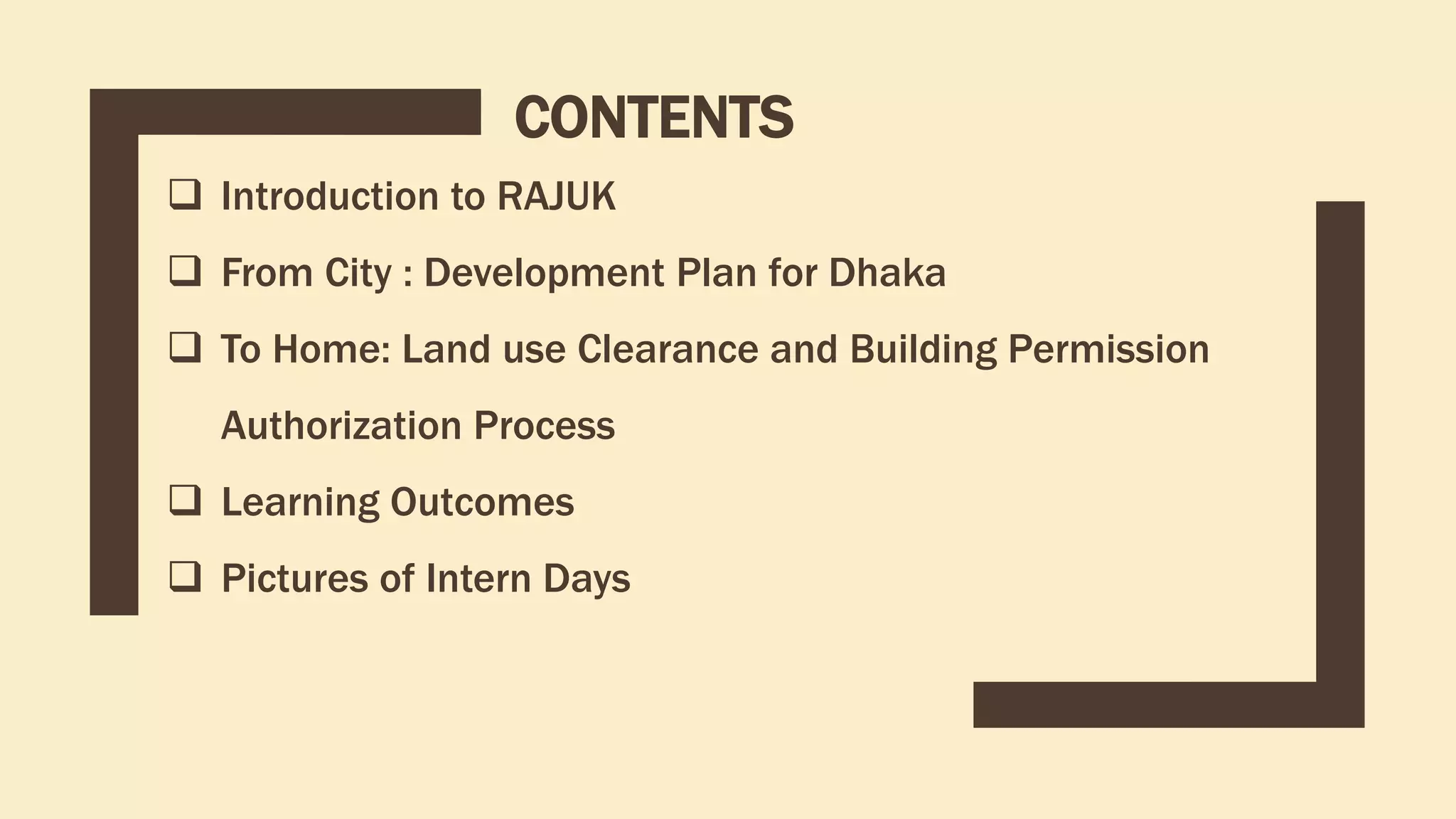 CONTENTS

❑ Introduction to RAJUK

❑ From City : Development Plan for Dhaka

❑ To Home: Land use Clearance and Building Permission Authorization Process

❑ Learning Outcomes

❑ Pictures of Intern Days